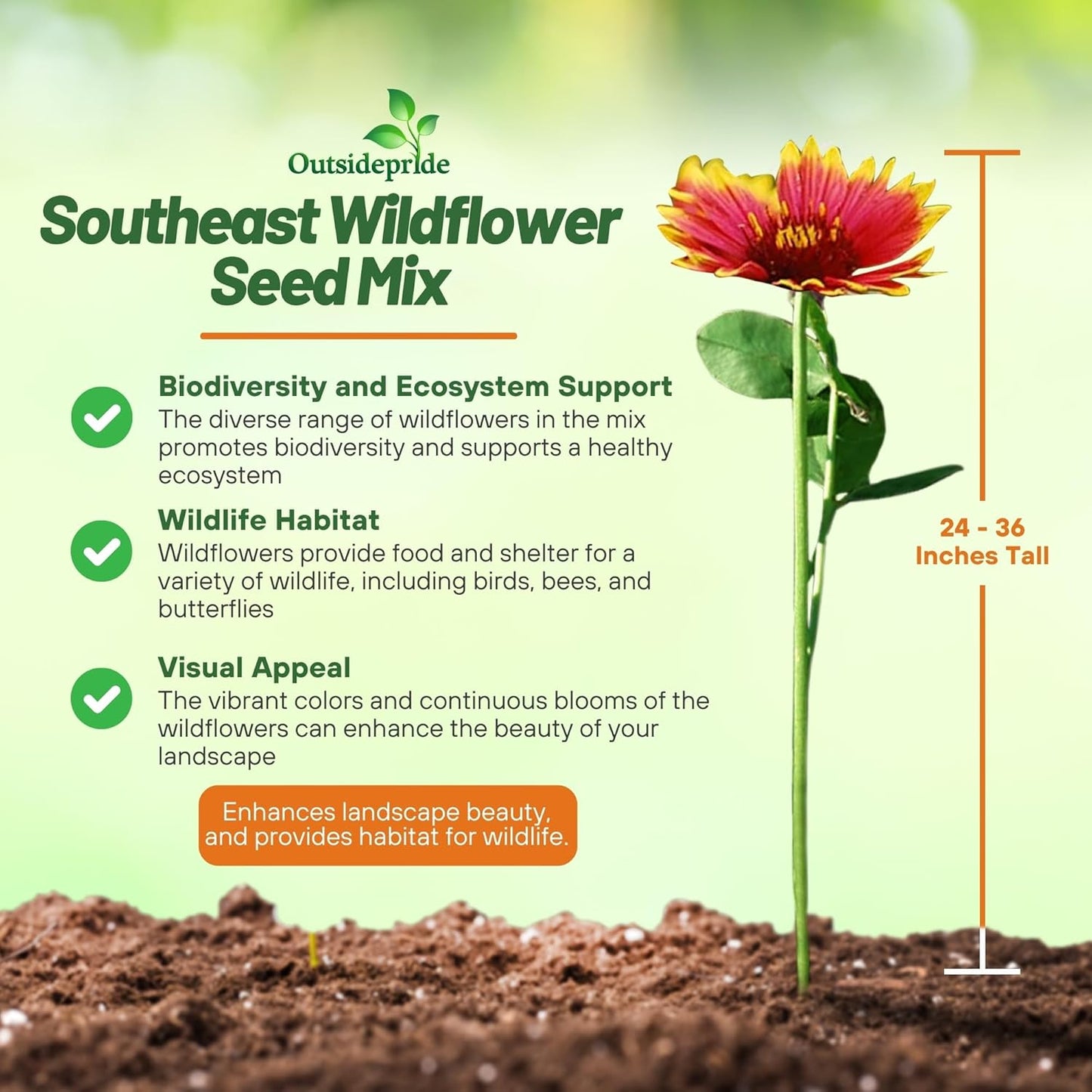 Outsidepride

Southeast Wildflower Seed Mix

Biodiversity and Ecosystem Support
The diverse range of wildflowers in the mix promotes biodiversity and supports a healthy ecosystem

Wildlife Habitat
Wildflowers provide food and shelter for a variety of wildlife, including birds, bees, and butterflies

Visual Appeal
The vibrant colors and continuous blooms of the wildflowers can enhance the beauty of your landscape

Enhances landscape beauty, and provides habitat for wildlife.

24 - 36 Inches Tall